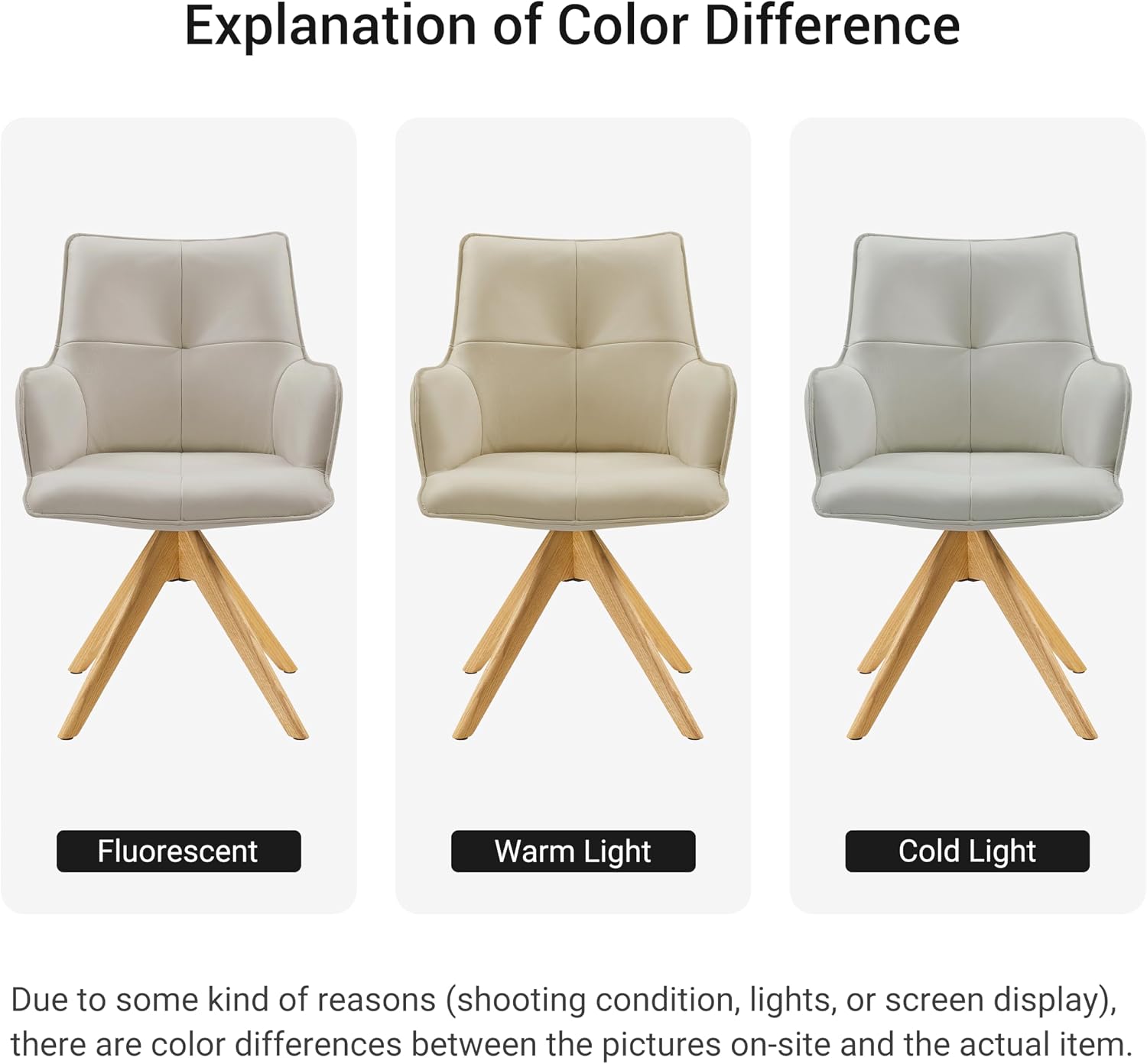 Explanation of Color Difference

Fluorescent

Warm Light

Cold Light

Due to some kind of reasons (shooting condition, lights, or screen display), there are color differences between the pictures on-site and the actual item.